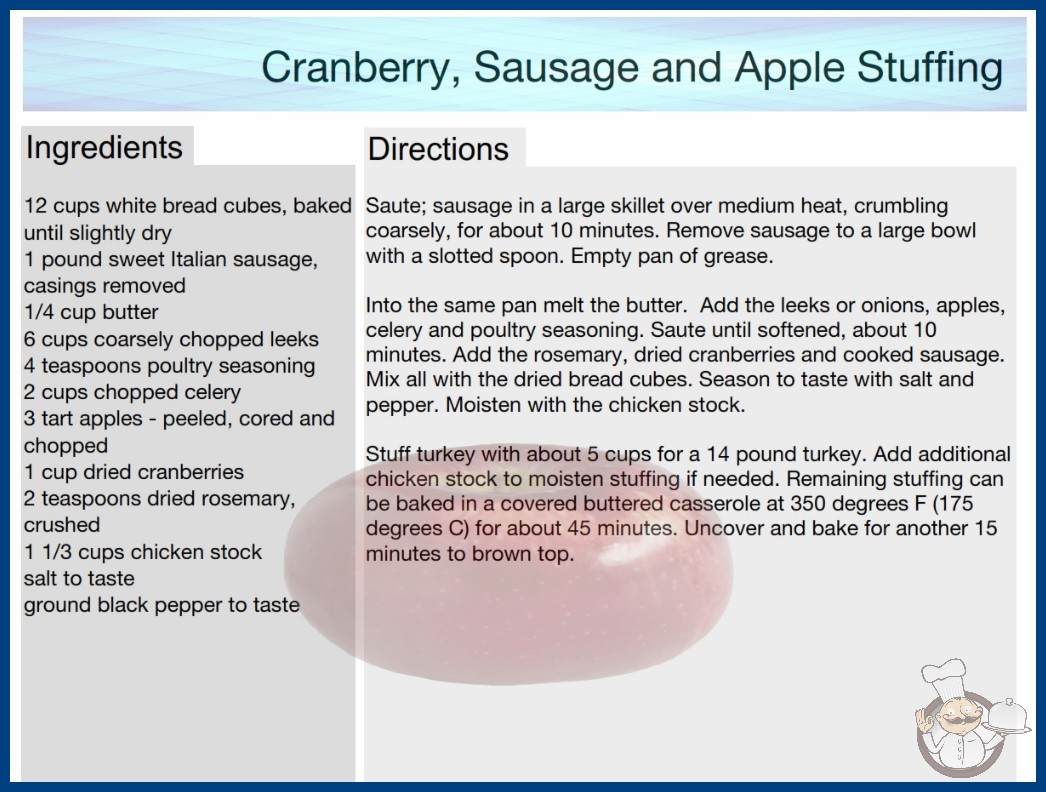 Cranberry, Sausage and Apple Stuffing

Ingredients

12 cups white bread cubes, baked until slightly dry
1 pound sweet Italian sausage, casings removed
1/4 cup butter
6 cups coarsely chopped leeks
4 teaspoons poultry seasoning
2 cups chopped celery
3 tart apples - peeled, cored and chopped
1 cup dried cranberries
2 teaspoons dried rosemary, crushed
1 1/3 cups chicken stock
salt to taste
ground black pepper to taste

Directions

Saute; sausage in a large skillet over medium heat, crumbling coarsely, for about 10 minutes. Remove sausage to a large bowl with a slotted spoon. Empty pan of grease.

Into the same pan melt the butter. Add the leeks or onions, apples, celery and poultry seasoning. Saute until softened, about 10 minutes. Add the rosemary, dried cranberries and cooked sausage. Mix all with the dried bread cubes. Season to taste with salt and pepper. Moisten with the chicken stock.

Stuff turkey with about 5 cups for a 14 pound turkey. Add additional chicken stock to moisten stuffing if needed. Remaining stuffing can be baked in a covered buttered casserole at 350 degrees F (175 degrees C) for about 45 minutes. Uncover and bake for another 15 minutes to brown top.